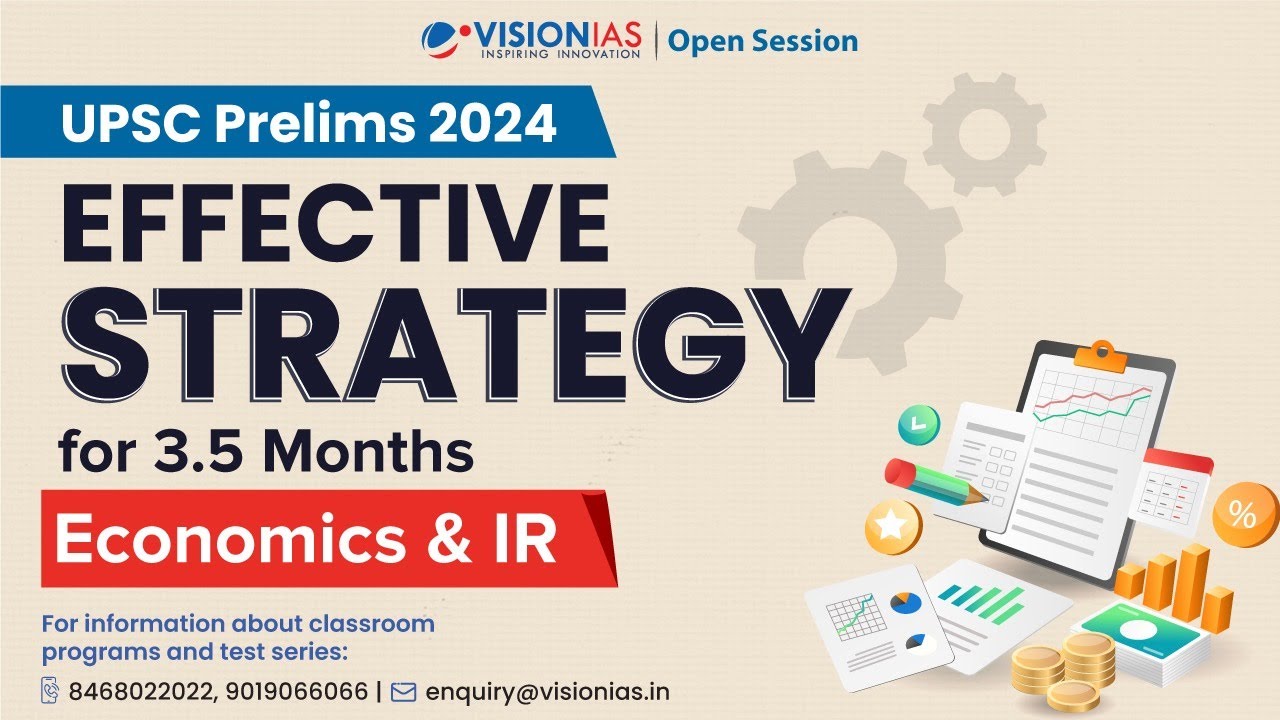 VISIONIAS
INSPIRING INNOVATION
Open Session

UPSC Prelims 2024

EFFECTIVE STRATEGY

for 3.5 Months

Economics & IR

For information about classroom programs and test series:

8468022022, 9019066066 | enquiry@visionias.in

%